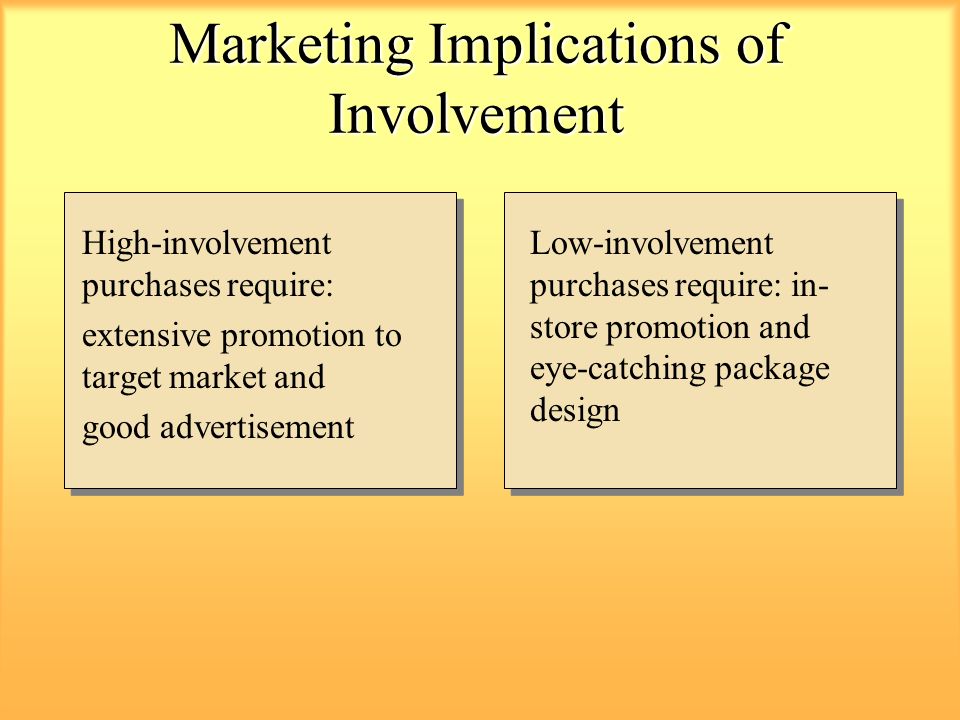 Marketing Implications of Involvement

High-involvement purchases require:

extensive promotion to target market and

good advertisement

Low-involvement purchases require: in-store promotion and eye-catching package design